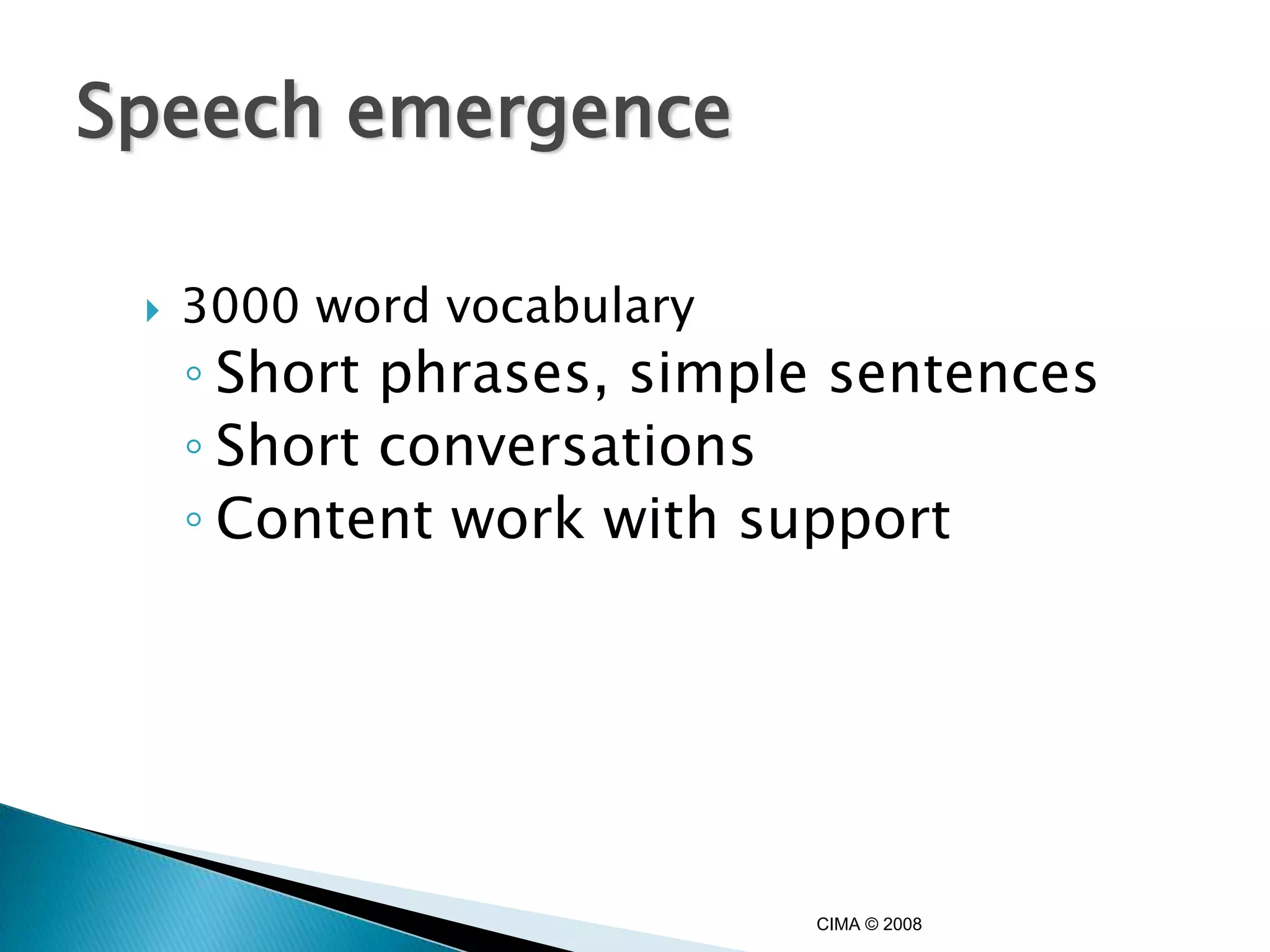 Speech emergence

3000 word vocabulary
Short phrases, simple sentences
Short conversations
Content work with support

CIMA © 2008